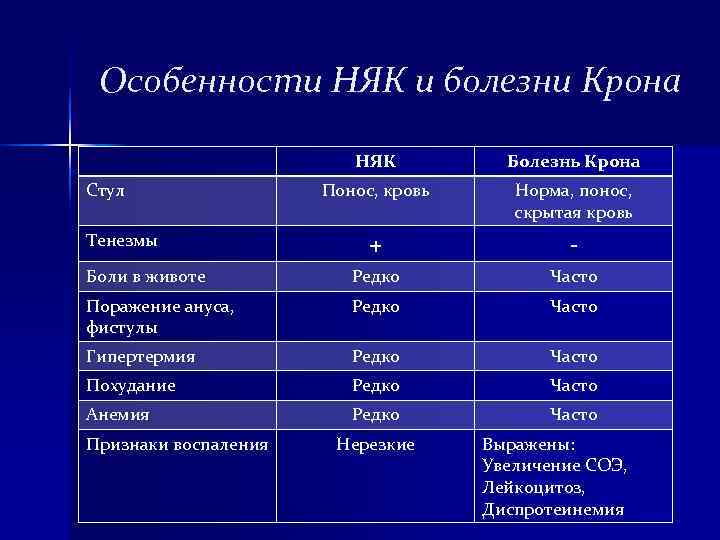 Особенности НЯК и болезни Крона

|  | НЯК | Болезнь Крона |
|---|---|---|
| Стул | Понос, кровь | Норма, понос, скрытая кровь |
| Тенезмы | + | - |
| Боли в животе | Редко | Часто |
| Поражение ануса, фистулы | Редко | Часто |
| Гипертермия | Редко | Часто |
| Похудание | Редко | Часто |
| Анемия | Редко | Часто |
| Признаки воспаления | Нерезкие | Выражены: Увеличение СОЭ, Лейкоцитоз, Диспротеинемия |